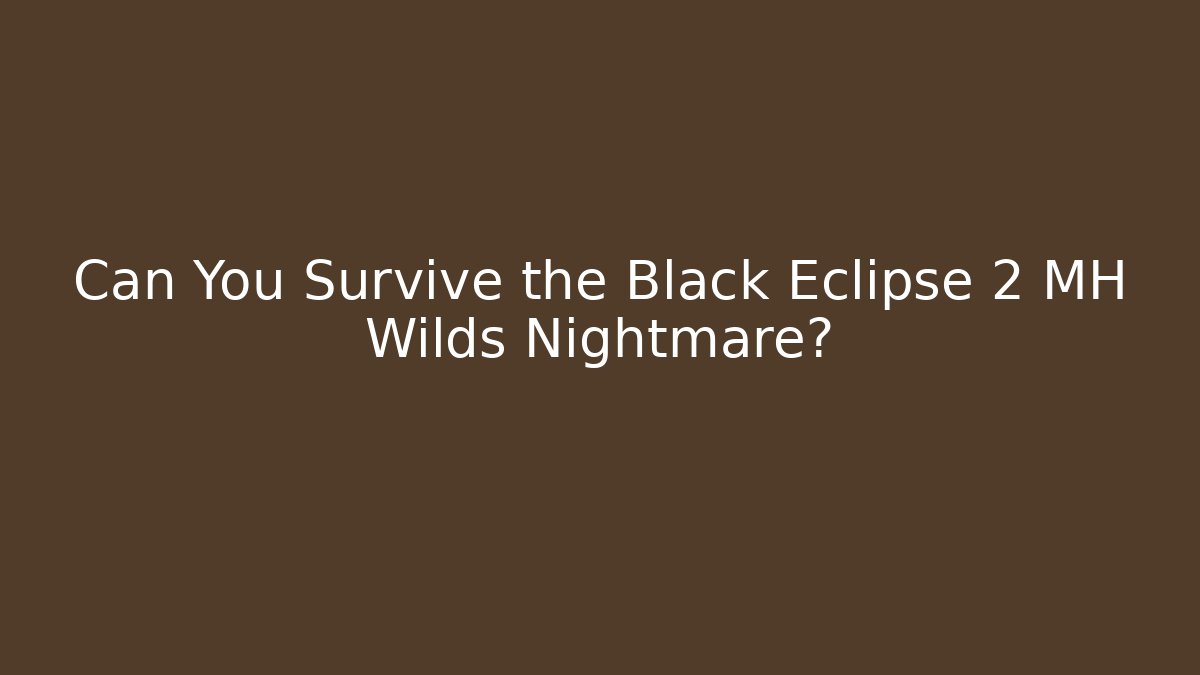 Can You Survive the Black Eclipse 2 MH Wilds Nightmare?